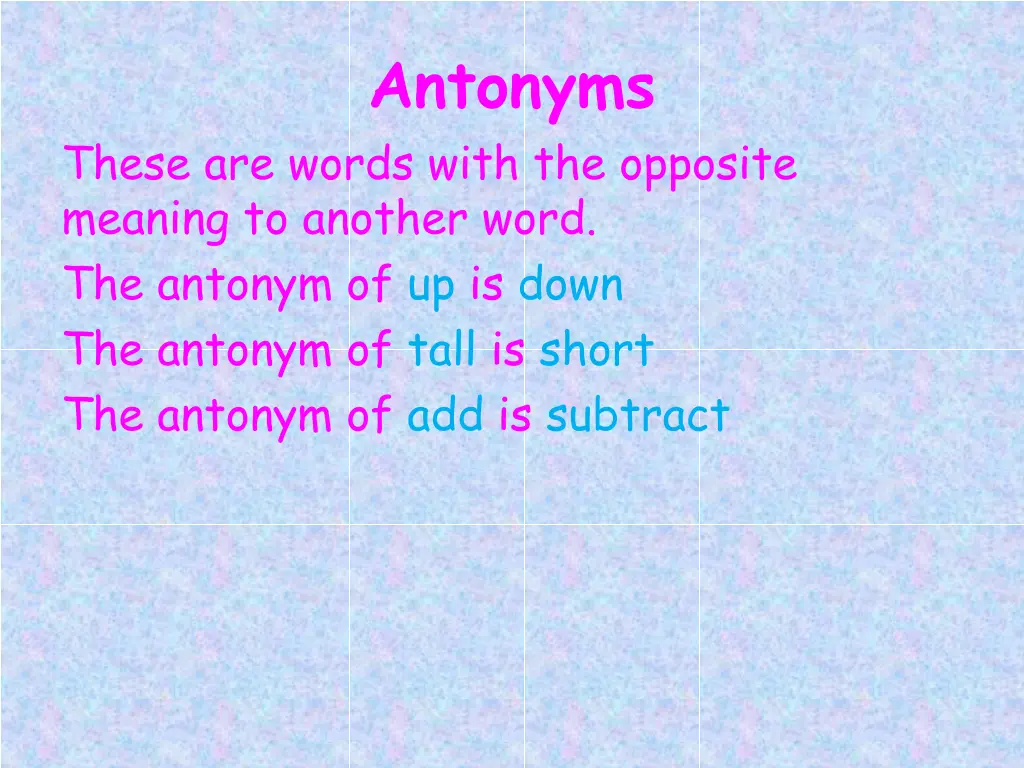 Antonyms

These are words with the opposite meaning to another word.

The antonym of up is down

The antonym of tall is short

The antonym of add is subtract